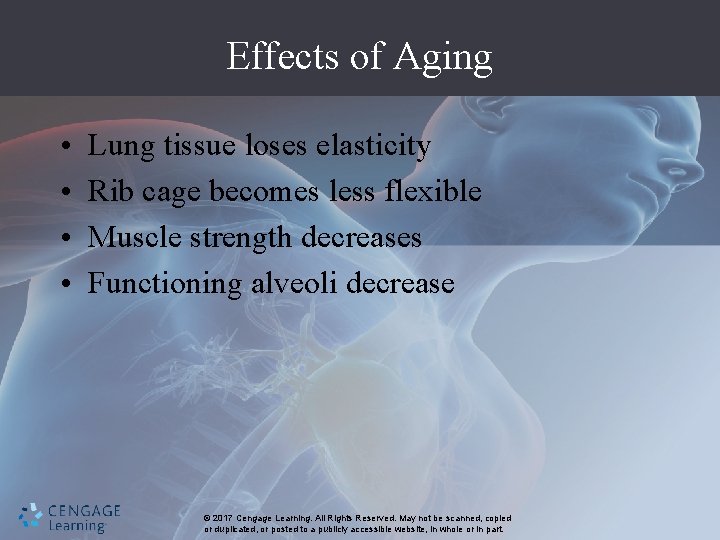 Effects of Aging

• Lung tissue loses elasticity
• Rib cage becomes less flexible
• Muscle strength decreases
• Functioning alveoli decrease

CENGAGE Learning

© 2017 Cengage Learning. All Rights Reserved. May not be scanned, copied or duplicated, or posted to a publicly accessible website, in whole or in part.